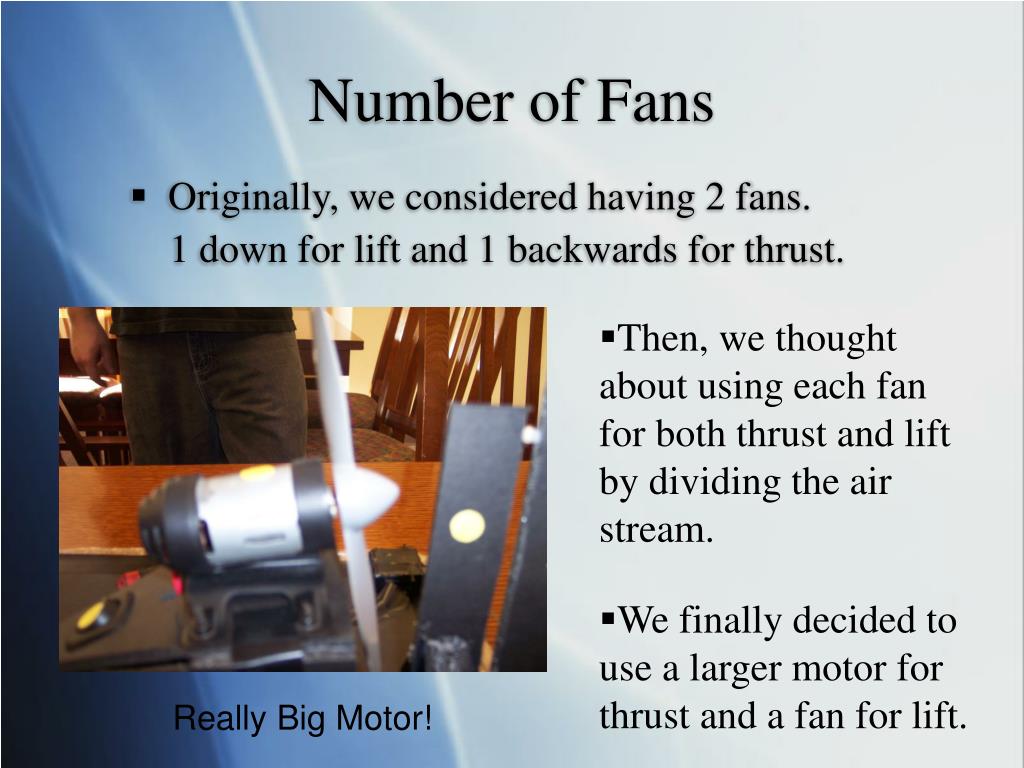 Number of Fans

▪ Originally, we considered having 2 fans. 1 down for lift and 1 backwards for thrust.

▪Then, we thought about using each fan for both thrust and lift by dividing the air stream.

▪We finally decided to use a larger motor for thrust and a fan for lift.

Really Big Motor!